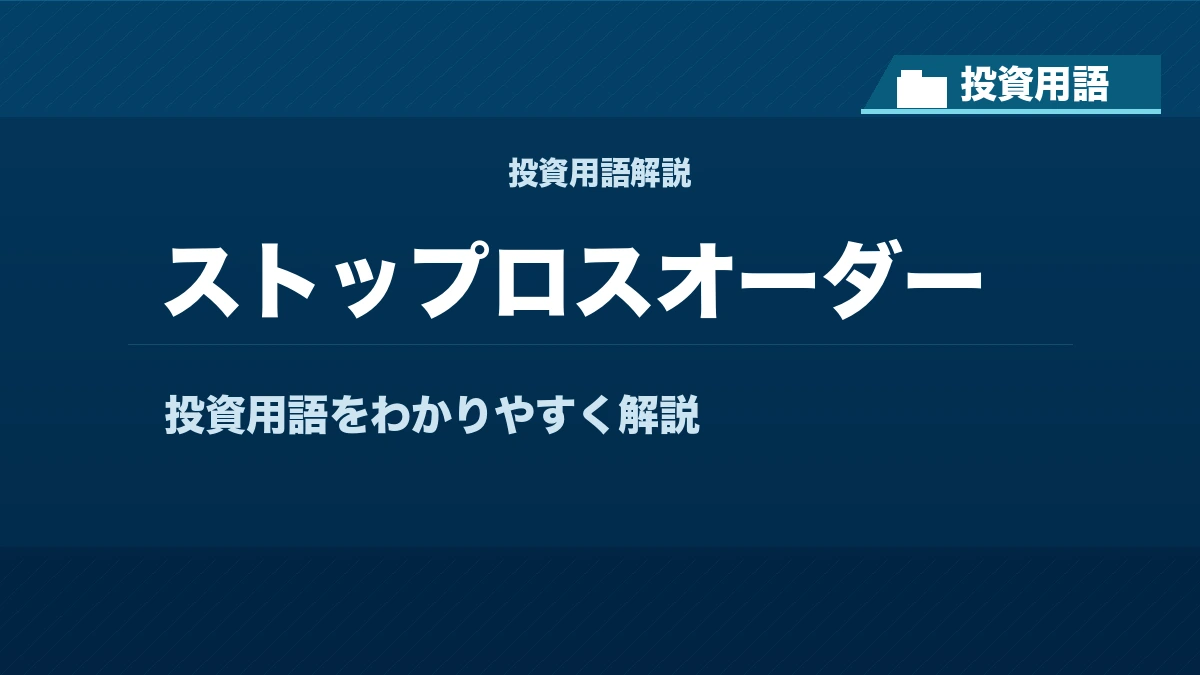 投資用語

投資用語解説

ストップロスオーダー

投資用語をわかりやすく解説